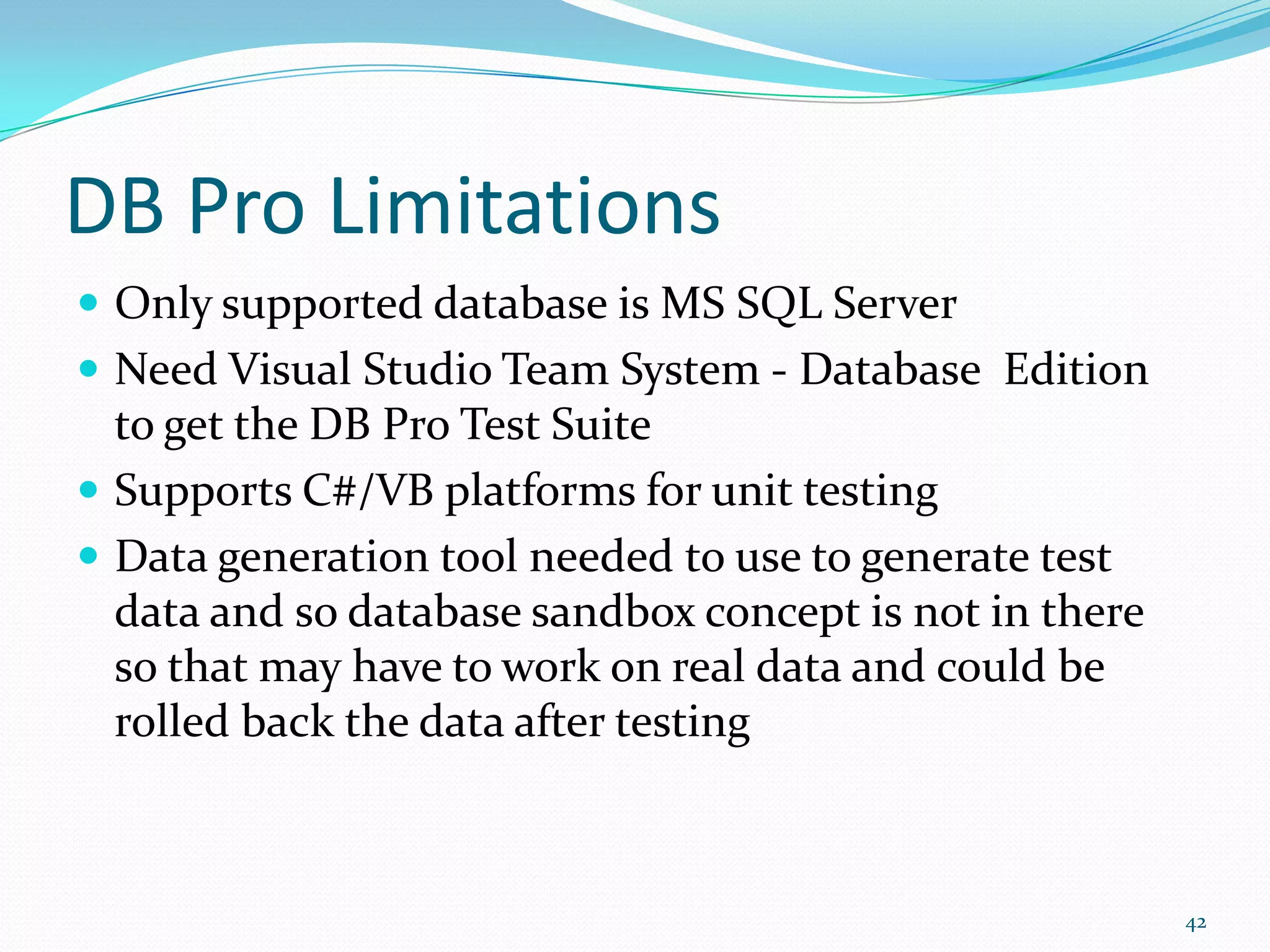 DB Pro Limitations

- Only supported database is MS SQL Server
- Need Visual Studio Team System - Database Edition to get the DB Pro Test Suite
- Supports C#/VB platforms for unit testing
- Data generation tool needed to use to generate test data and so database sandbox concept is not in there so that may have to work on real data and could be rolled back the data after testing

42